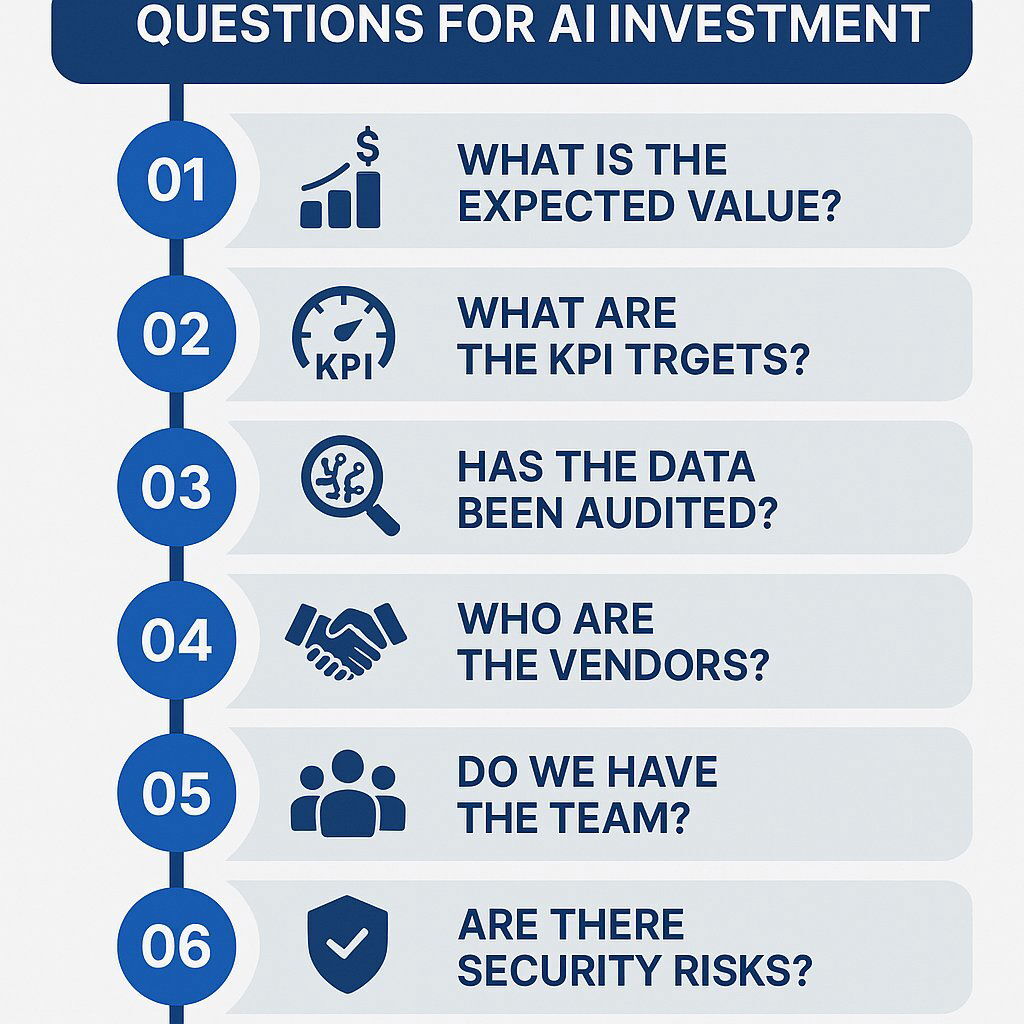 QUESTIONS FOR AI INVESTMENT

01
$
WHAT IS THE EXPECTED VALUE?

02
KPI
WHAT ARE THE KPI TRGETS?

03
HAS THE DATA BEEN AUDITED?

04
WHO ARE THE VENDORS?

05
DO WE HAVE THE TEAM?

06
ARE THERE SECURITY RISKS?